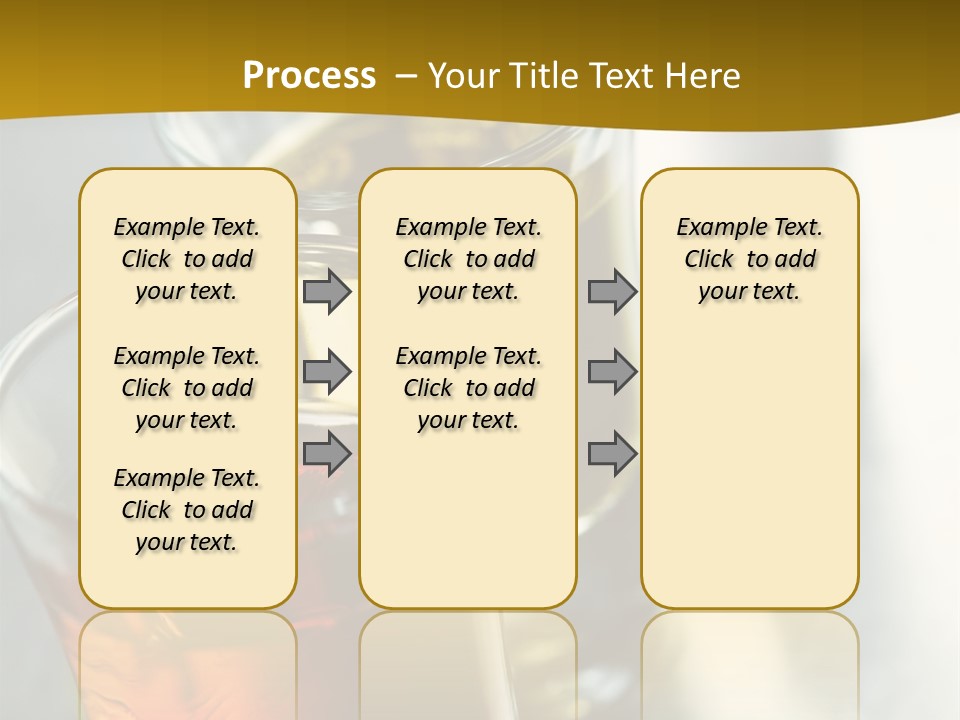 Process – Your Title Text Here

Example Text. Click to add your text.

Example Text. Click to add your text.

Example Text. Click to add your text.

Example Text. Click to add your text.

Example Text. Click to add your text.

Example Text. Click to add your text.